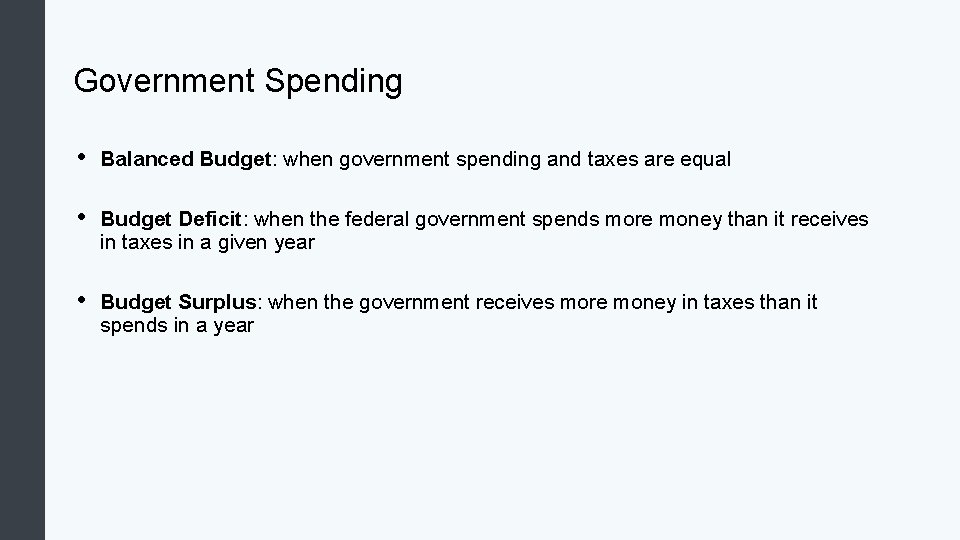 Government Spending

• Balanced Budget: when government spending and taxes are equal

• Budget Deficit: when the federal government spends more money than it receives in taxes in a given year

• Budget Surplus: when the government receives more money in taxes than it spends in a year